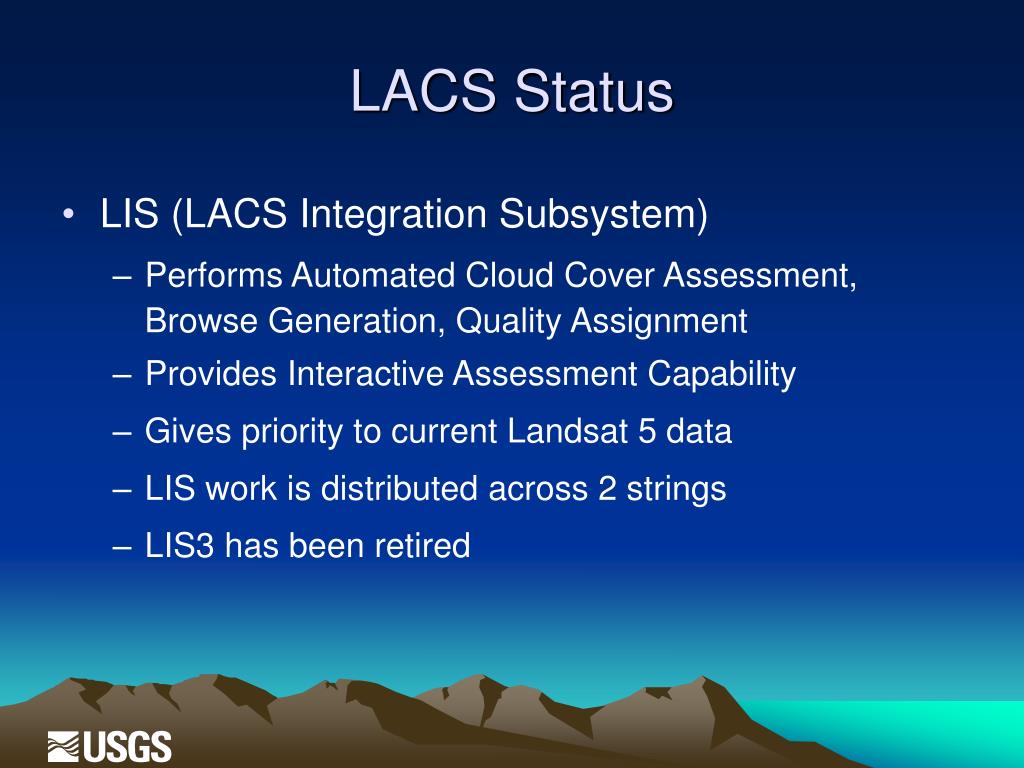 LACS Status

• LIS (LACS Integration Subsystem)

– Performs Automated Cloud Cover Assessment, Browse Generation, Quality Assignment

– Provides Interactive Assessment Capability

– Gives priority to current Landsat 5 data

– LIS work is distributed across 2 strings

– LIS3 has been retired

USGS